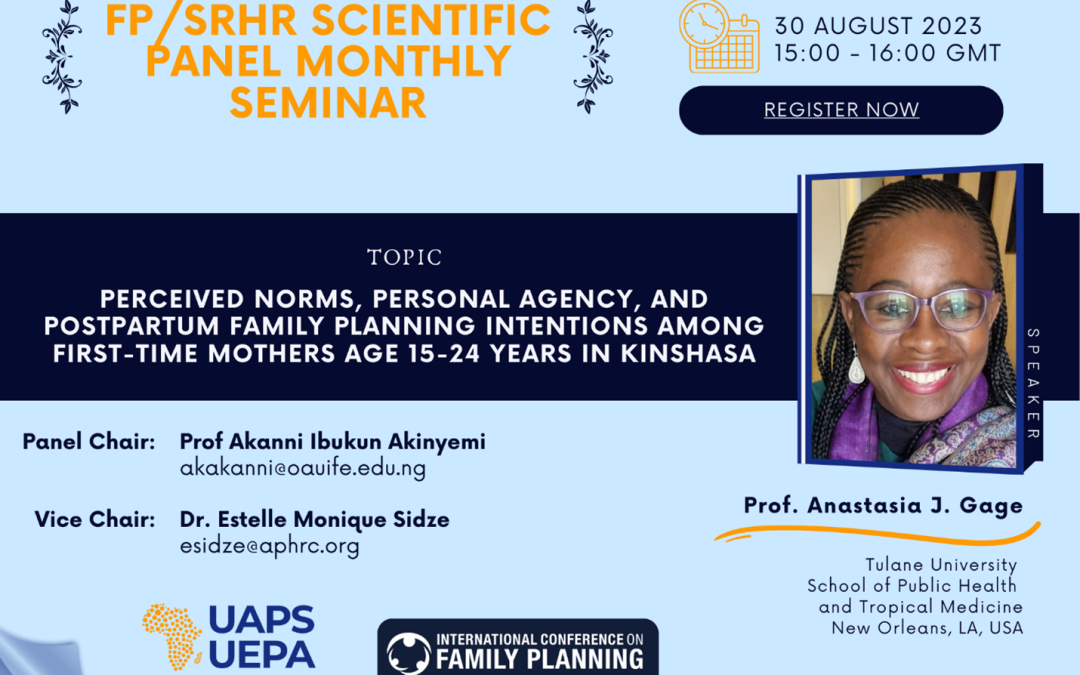 FP/SRHR SCIENTIFIC PANEL MONTHLY SEMINAR

30 AUGUST 2023
15:00 - 16:00 GMT

REGISTER NOW

TOPIC

PERCEIVED NORMS, PERSONAL AGENCY, AND POSTPARTUM FAMILY PLANNING INTENTIONS AMONG FIRST-TIME MOTHERS AGE 15-24 YEARS IN KINSHASA

SPEAKER

Panel Chair: Prof Akanni Ibukun Akinyemi
akakanni@oauife.edu.ng

Vice Chair: Dr. Estelle Monique Sidze
esidze@aphrc.org

Prof. Anastasia J. Gage

Tulane University
School of Public Health and Tropical Medicine
New Orleans, LA, USA

UAPS
UEPA

INTERNATIONAL CONFERENCE ON
FAMILY PLANNING